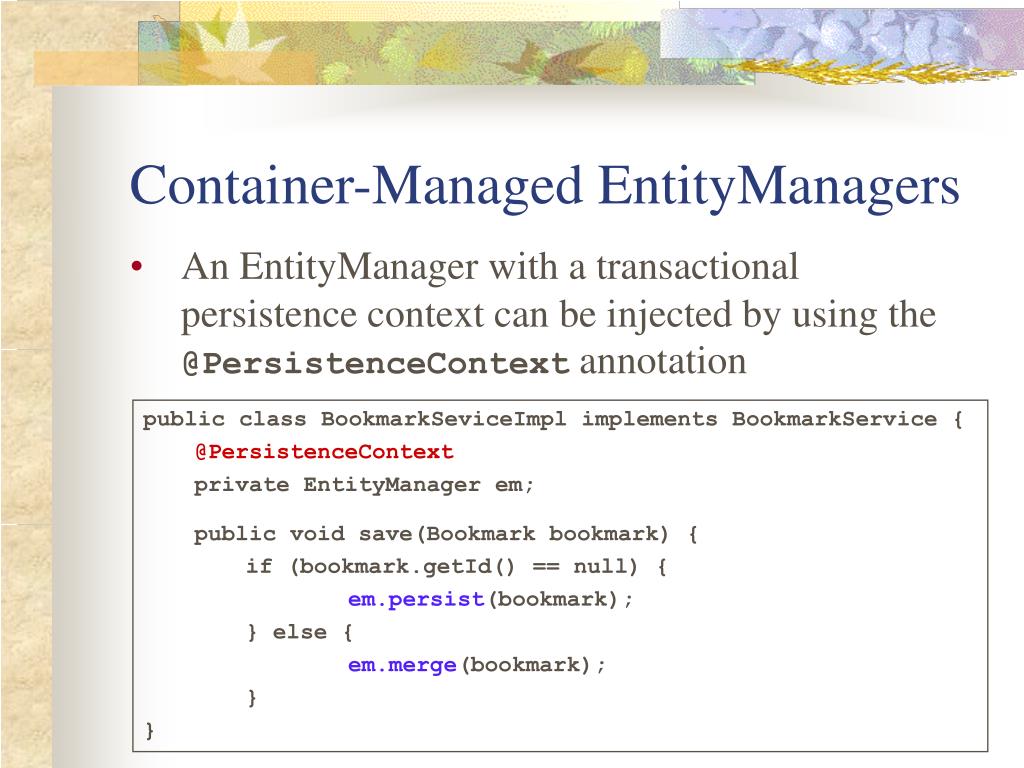 Container-Managed EntityManagers

• An EntityManager with a transactional persistence context can be injected by using the @PersistenceContext annotation

public class BookmarkSeviceImpl implements BookmarkService {
    @PersistenceContext
    private EntityManager em;

    public void save(Bookmark bookmark) {
        if (bookmark.getId() == null) {
                em.persist(bookmark);
        } else {
                em.merge(bookmark);
        }
}